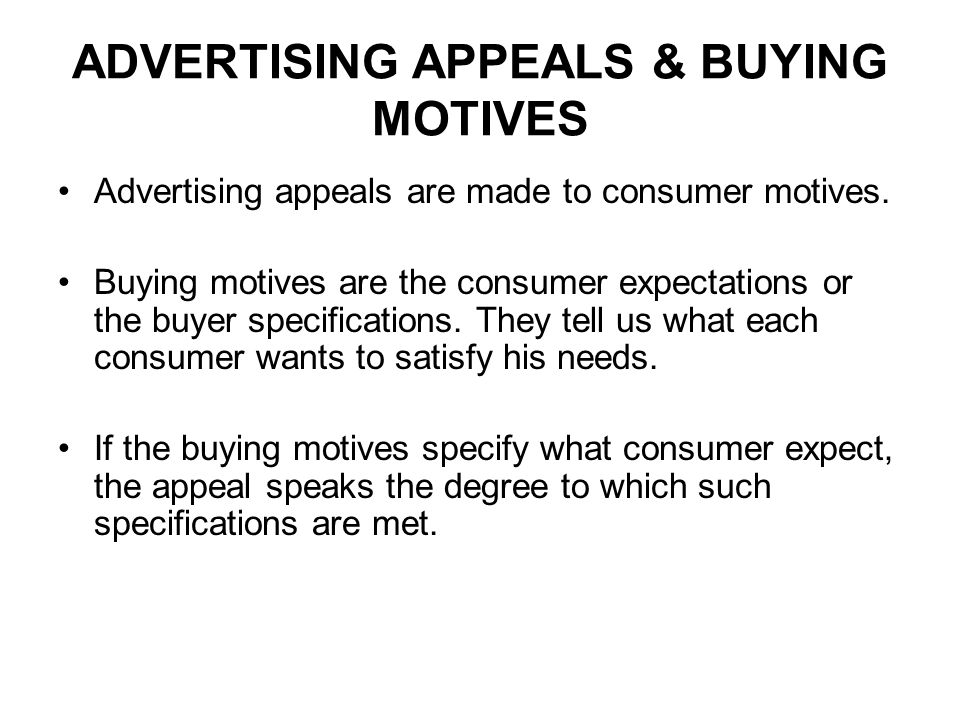 ADVERTISING APPEALS & BUYING MOTIVES

• Advertising appeals are made to consumer motives.

• Buying motives are the consumer expectations or the buyer specifications. They tell us what each consumer wants to satisfy his needs.

• If the buying motives specify what consumer expect, the appeal speaks the degree to which such specifications are met.